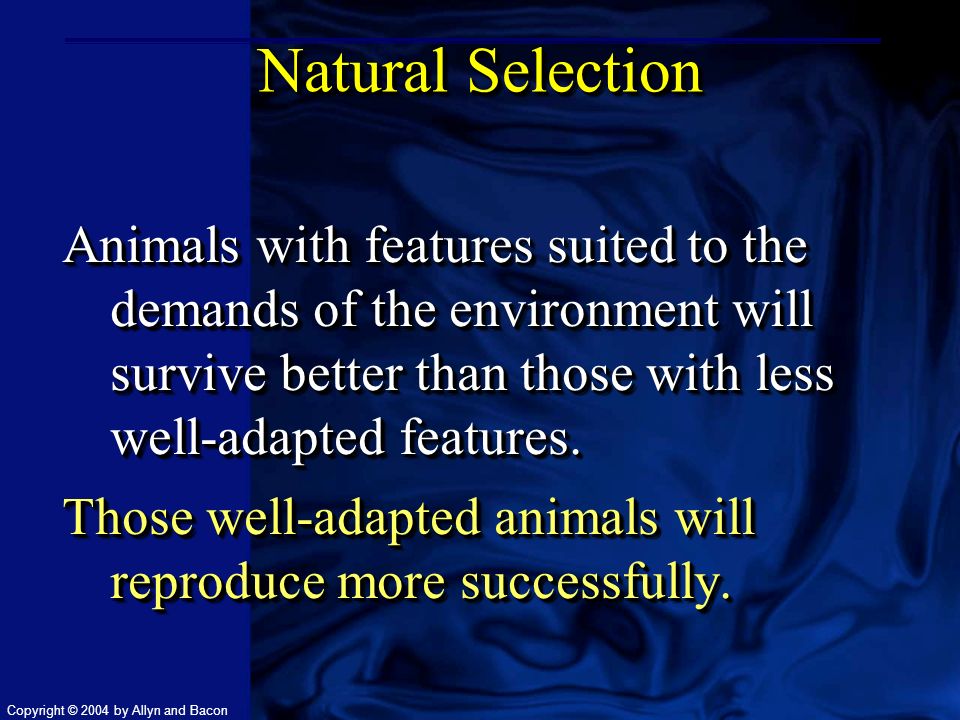 Natural Selection

Animals with features suited to the demands of the environment will survive better than those with less well-adapted features.

Those well-adapted animals will reproduce more successfully.

Copyright © 2004 by Allyn and Bacon